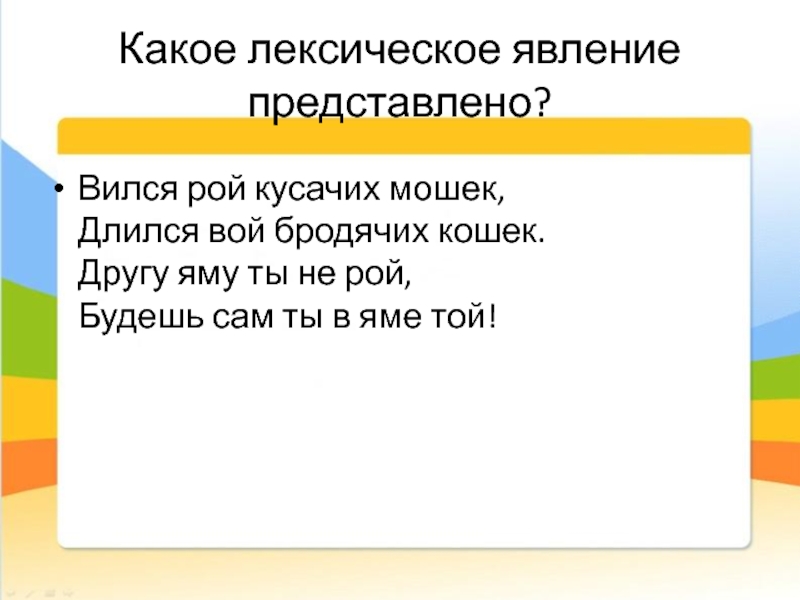 Какое лексическое явление представлено?

• Вился рой кусачих мошек,
Длился вой бродячих кошек.
Другу яму ты не рой,
Будешь сам ты в яме той!